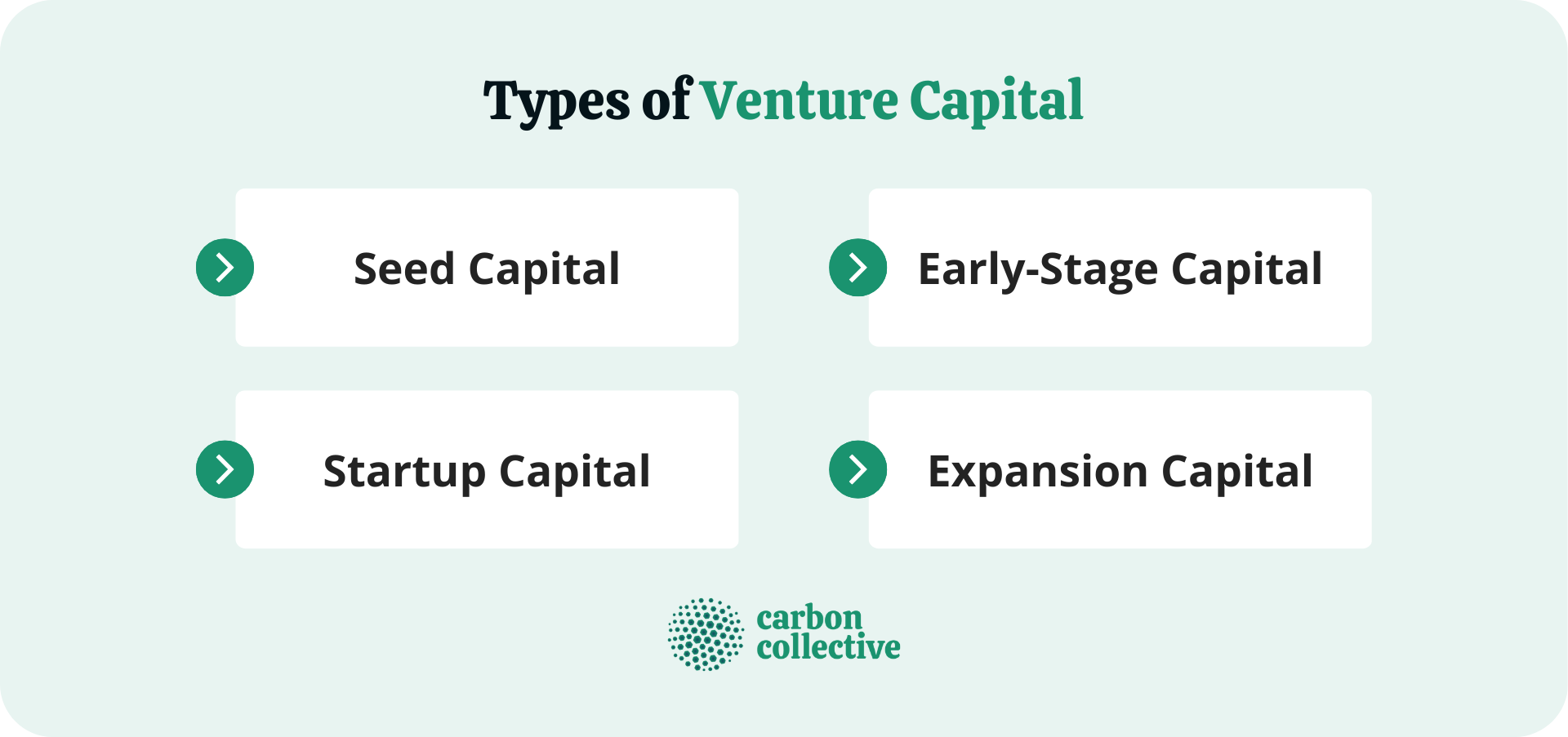 Types of Venture Capital

Seed Capital

Early-Stage Capital

Startup Capital

Expansion Capital

carbon collective